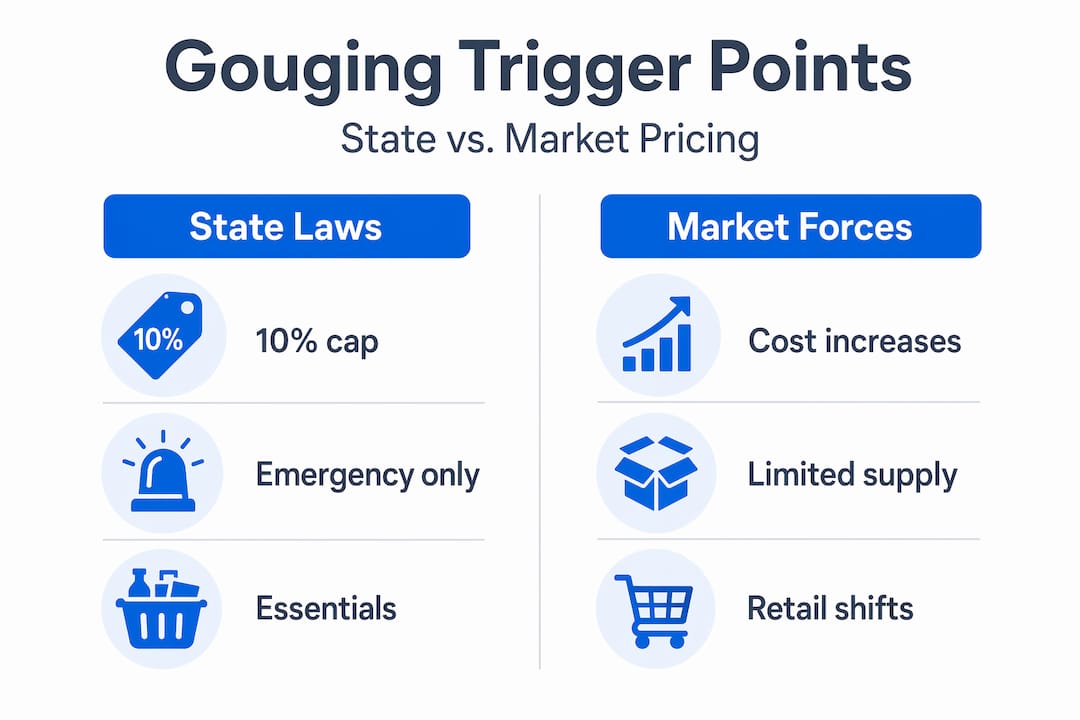 Gouging Trigger Points

State vs. Market Pricing

State Laws

10%

10% cap

Emergency only

Essentials

Market Forces

Cost increases

Limited supply

Retail shifts